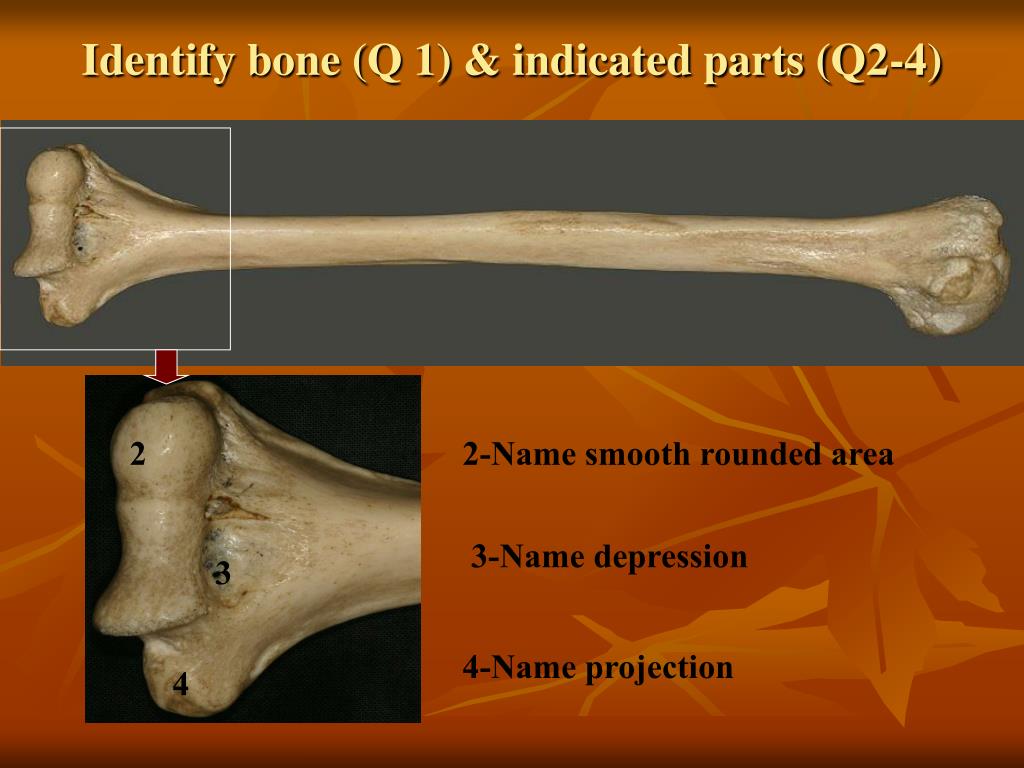 Identify bone (Q 1) & indicated parts (Q2-4)

2

3

4

2-Name smooth rounded area

3-Name depression

4-Name projection